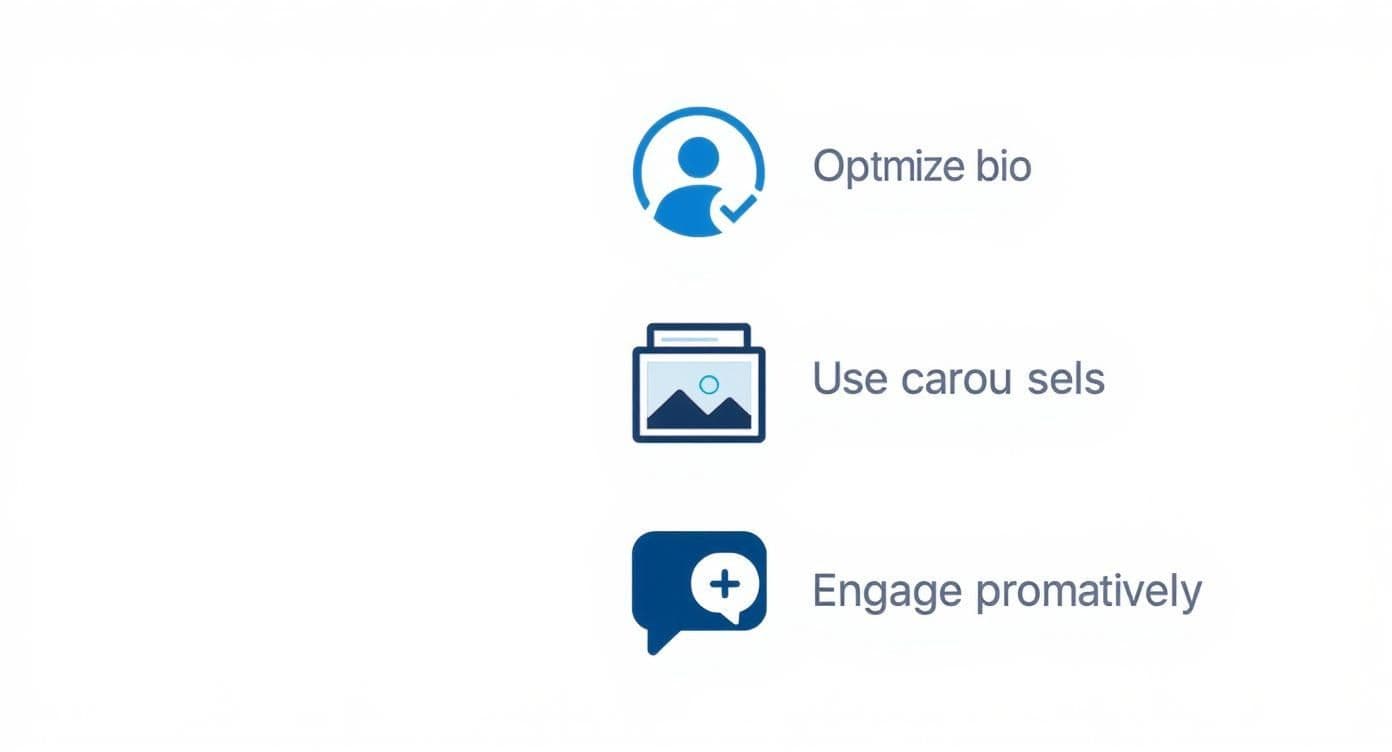 Optmize bio

Use carou sels

Engage promatively